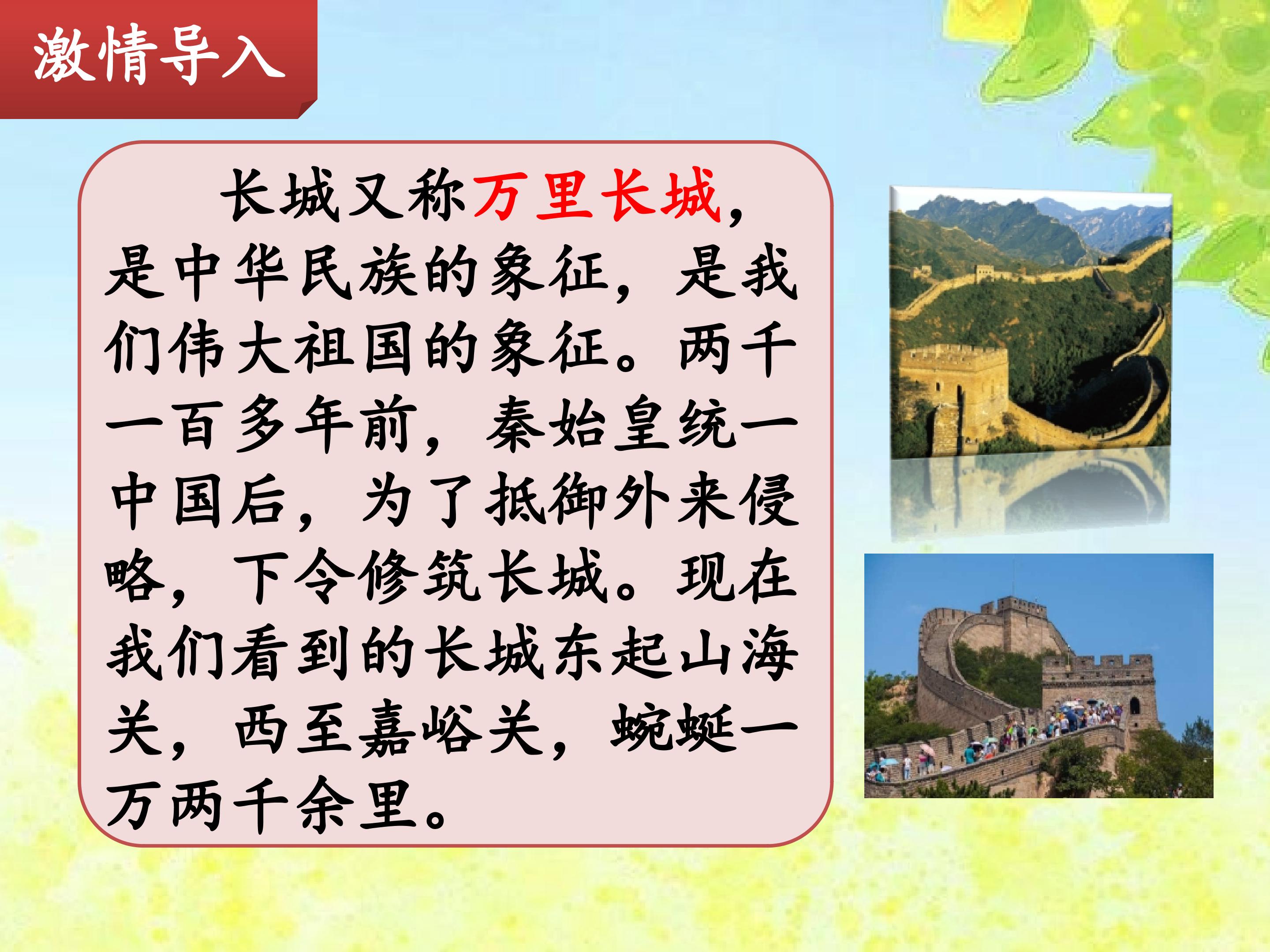 激情导入

长城又称万里长城，是中华民族的象征，是我们伟大祖国的象征。两千一百多年前，秦始皇统一中国后，为了抵御外来侵略，下令修筑长城。现在我们看到的长城东起山海关，西至嘉峪关，蜿蜒一万两千余里。